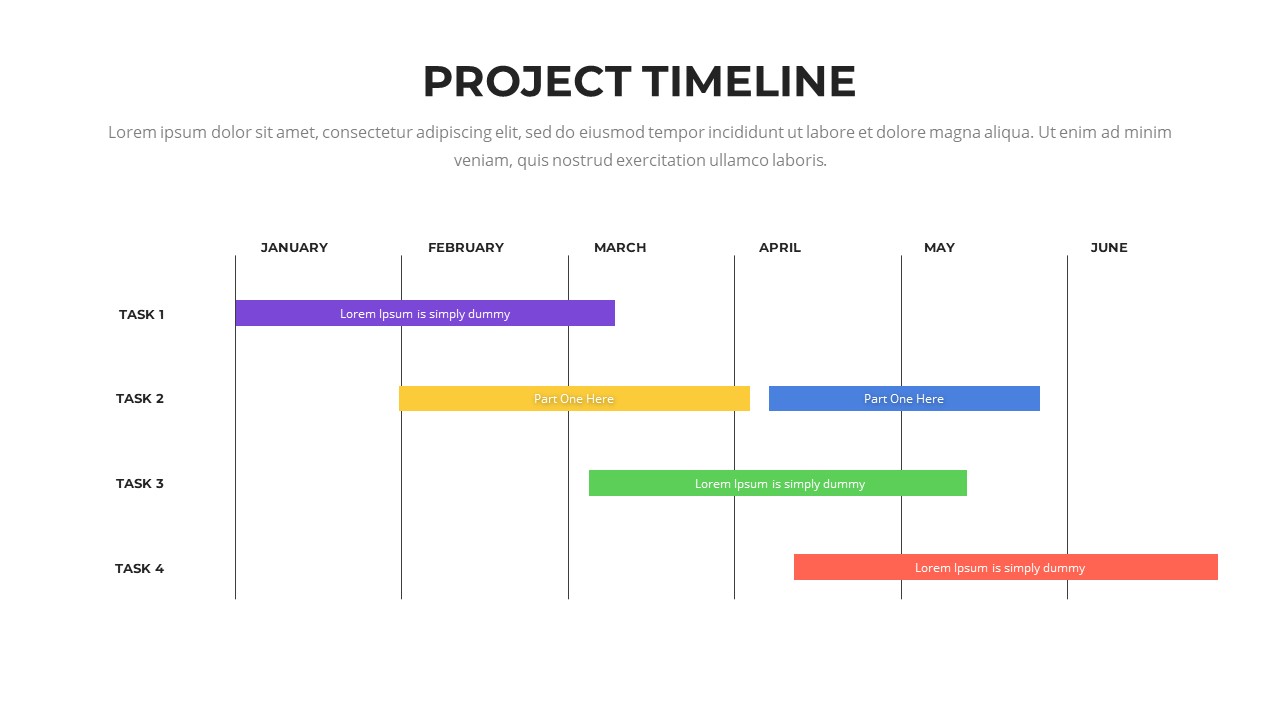 PROJECT TIMELINE

Lorem ipsum dolor sit amet, consectetur adipiscing elit, sed do eiusmod tempor incididunt ut labore et dolore magna aliqua. Ut enim ad minim veniam, quis nostrud exercitation ullamco laboris.

JANUARY FEBRUARY MARCH APRIL MAY JUNE

TASK 1 Lorem Ipsum is simply dummy

TASK 2 Part One Here Part One Here

TASK 3 Lorem Ipsum is simply dummy

TASK 4 Lorem Ipsum is simply dummy